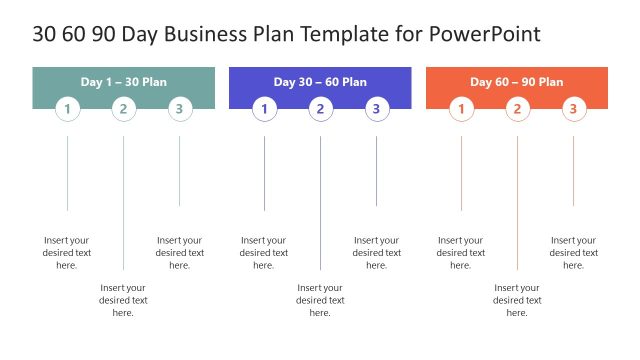 30 60 90 Day Business Plan Template for PowerPoint

Day 1 – 30 Plan

1 2 3

Insert your desired text here.

Insert your desired text here.

Insert your desired text here.

Day 30 – 60 Plan

1 2 3

Insert your desired text here.

Insert your desired text here.

Insert your desired text here.

Day 60 – 90 Plan

1 2 3

Insert your desired text here.

Insert your desired text here.

Insert your desired text here.